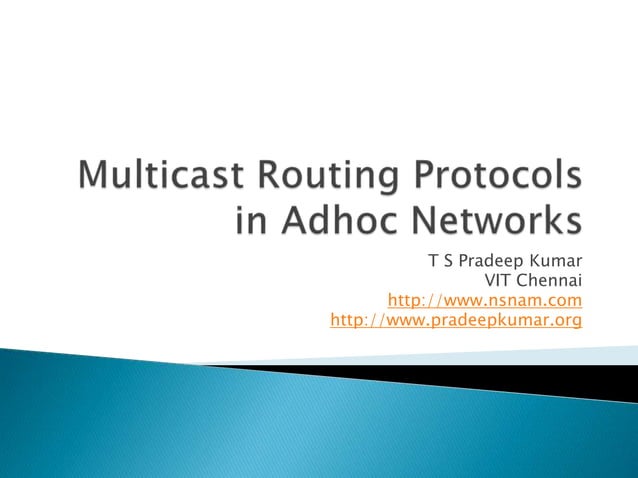 Multicast Routing Protocols in Adhoc Networks

T S Pradeep Kumar
VIT Chennai
http://www.nsnam.com
http://www.pradeepkumar.org